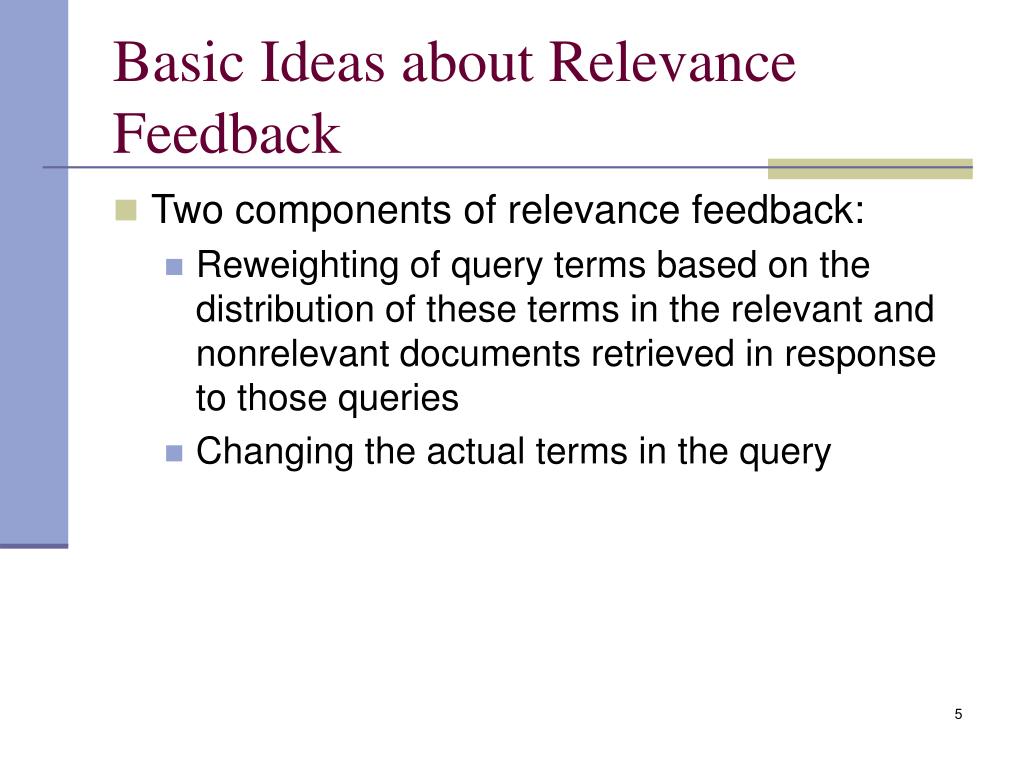 Basic Ideas about Relevance Feedback

Two components of relevance feedback:

Reweighting of query terms based on the distribution of these terms in the relevant and nonrelevant documents retrieved in response to those queries

Changing the actual terms in the query

5